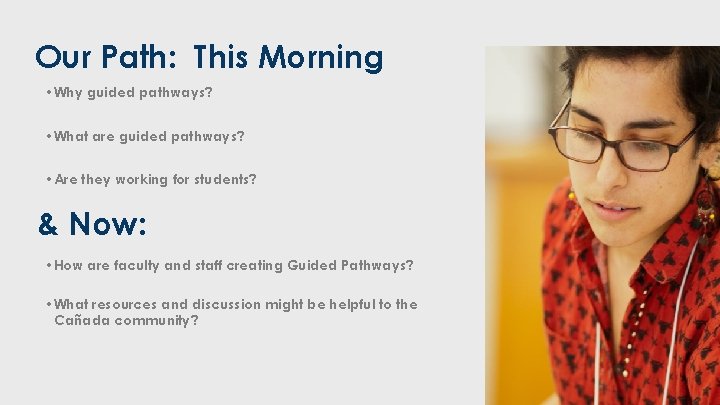 Our Path: This Morning

• Why guided pathways?

• What are guided pathways?

• Are they working for students?

& Now:

• How are faculty and staff creating Guided Pathways?

• What resources and discussion might be helpful to the Cañada community?